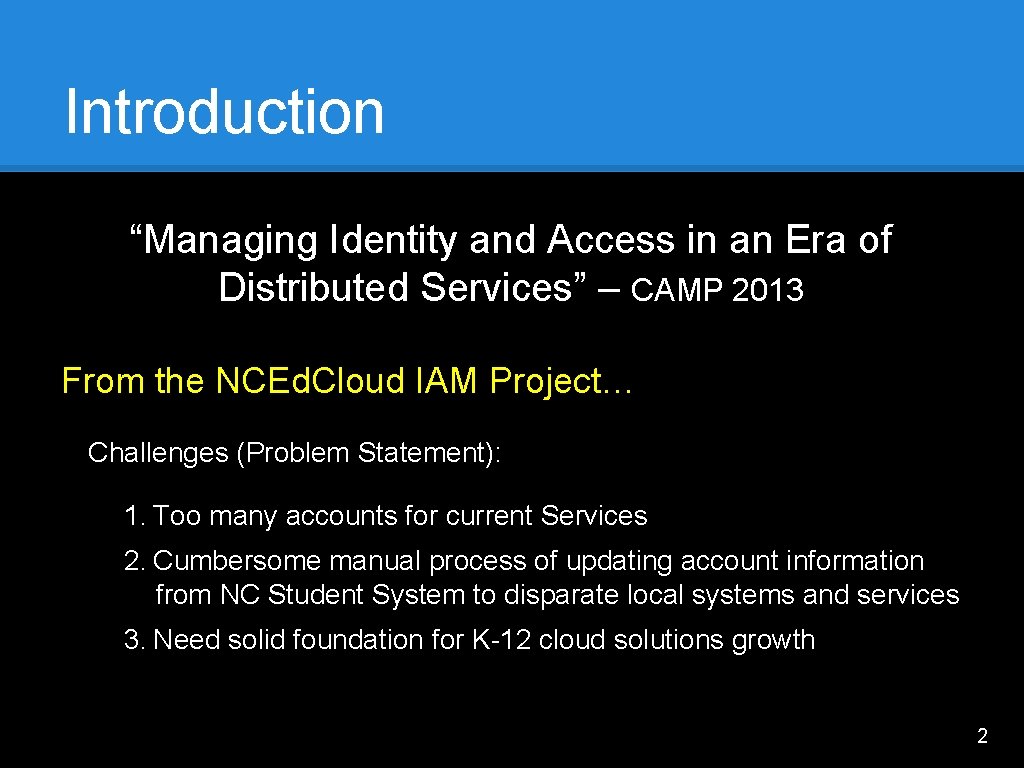 Introduction

“Managing Identity and Access in an Era of Distributed Services” – CAMP 2013

From the NCEd.Cloud IAM Project…

Challenges (Problem Statement):

1. Too many accounts for current Services

2. Cumbersome manual process of updating account information from NC Student System to disparate local systems and services

3. Need solid foundation for K-12 cloud solutions growth

2